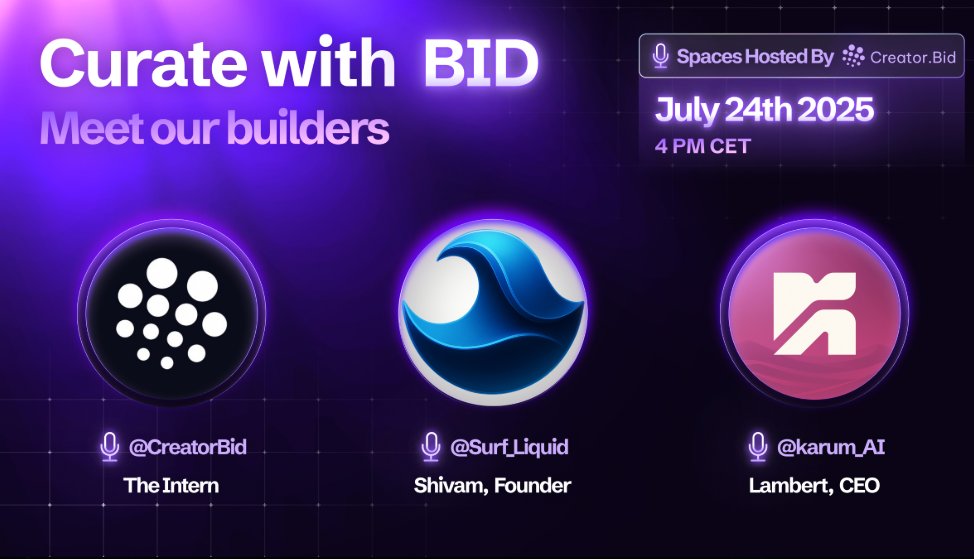 Curate with BID
Meet our builders

Spaces Hosted By Creator.Bid
July 24th 2025
4 PM CET

@CreatorBid
The Intern

@Surf_Liquid
Shivam, Founder

@karum_AI
Lambert, CEO